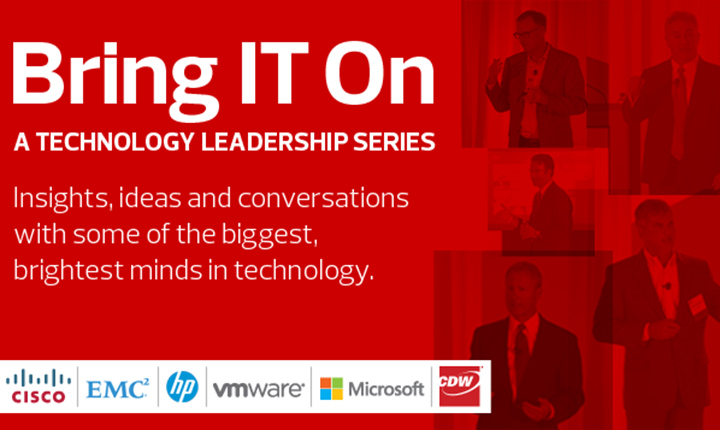 Bring IT On

A TECHNOLOGY LEADERSHIP SERIES

Insights, ideas and conversations with some of the biggest, brightest minds in technology.

CISCO  EMC$^2$  hp  vmware  Microsoft  CDW